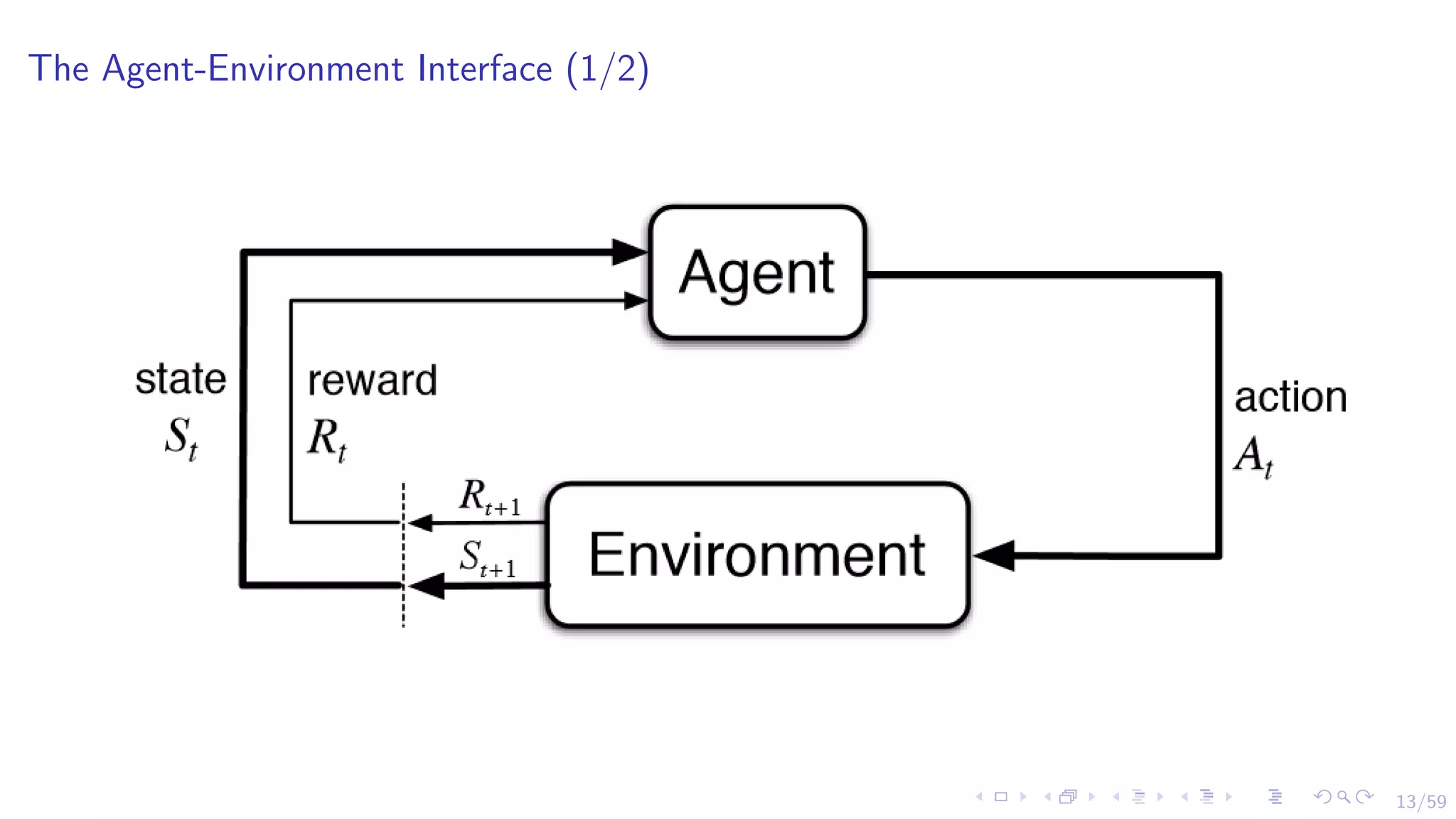 The Agent-Environment Interface (1/2)

Agent

state
$S_t$

reward
$R_t$

action
$A_t$

$R_{t+1}$

$S_{t+1}$

Environment

13/59